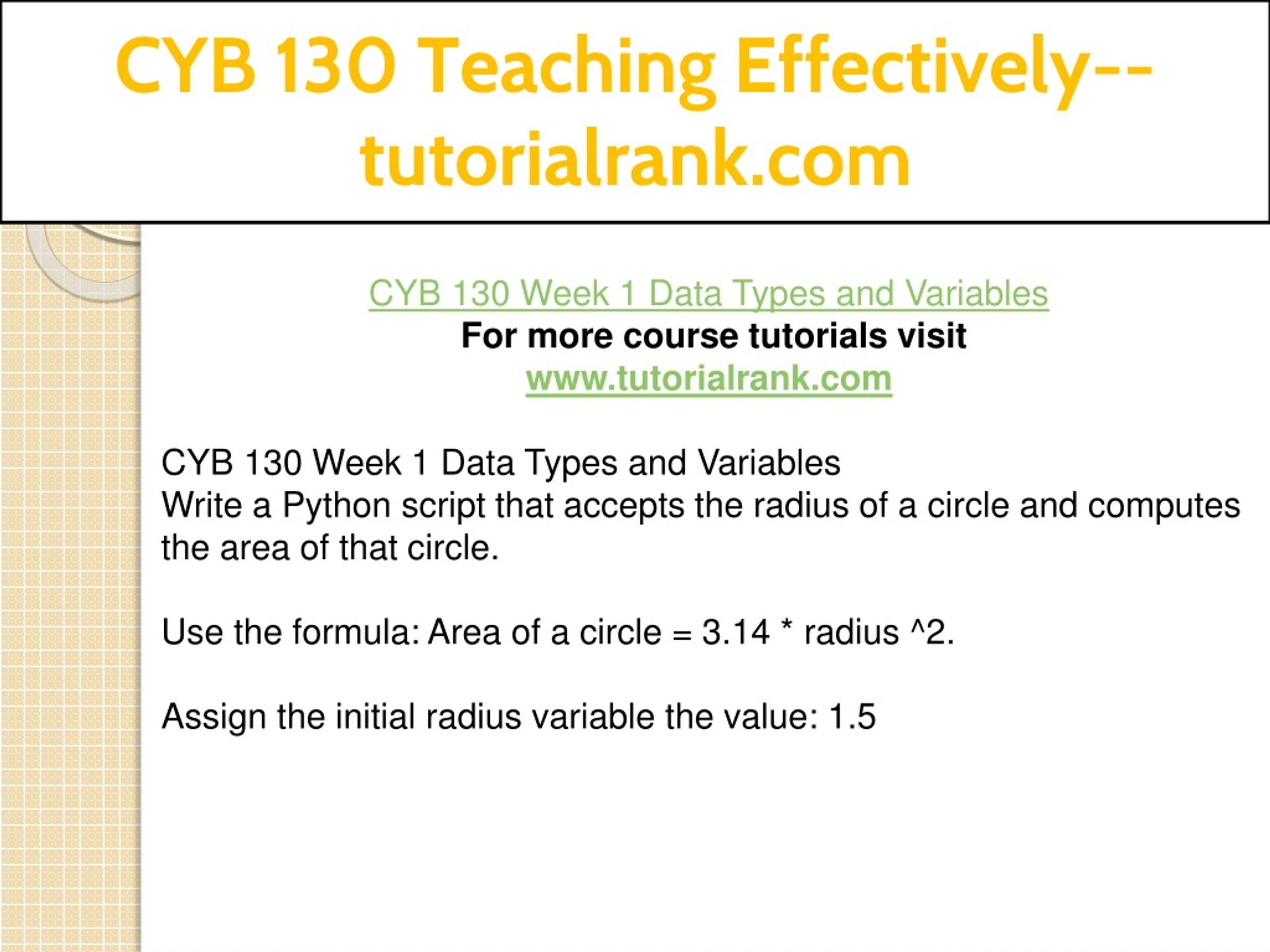 CYB 130 Teaching Effectively--tutorialrank.com

CYB 130 Week 1 Data Types and Variables
For more course tutorials visit
www.tutorialrank.com

CYB 130 Week 1 Data Types and Variables
Write a Python script that accepts the radius of a circle and computes the area of that circle.

Use the formula: Area of a circle = 3.14 * radius ^2.

Assign the initial radius variable the value: 1.5